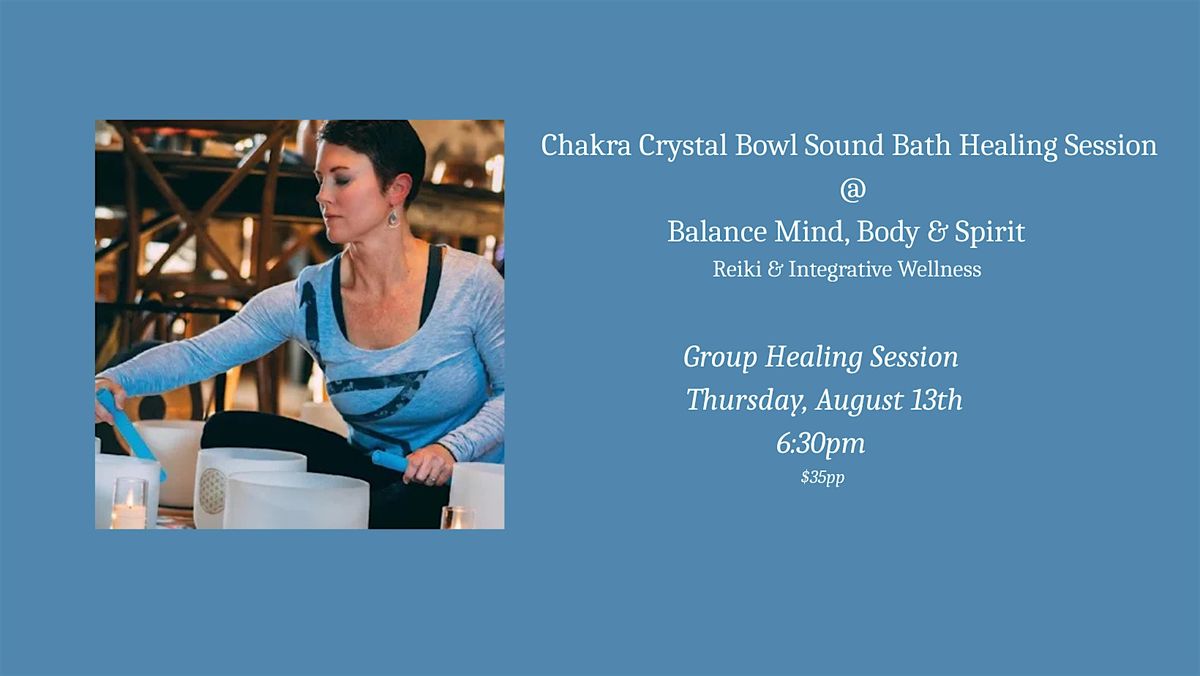 Chakra Crystal Bowl Sound Bath Healing Session
@
Balance Mind, Body & Spirit
Reiki & Integrative Wellness

Group Healing Session
Thursday, August 13th
6:30pm
$35pp